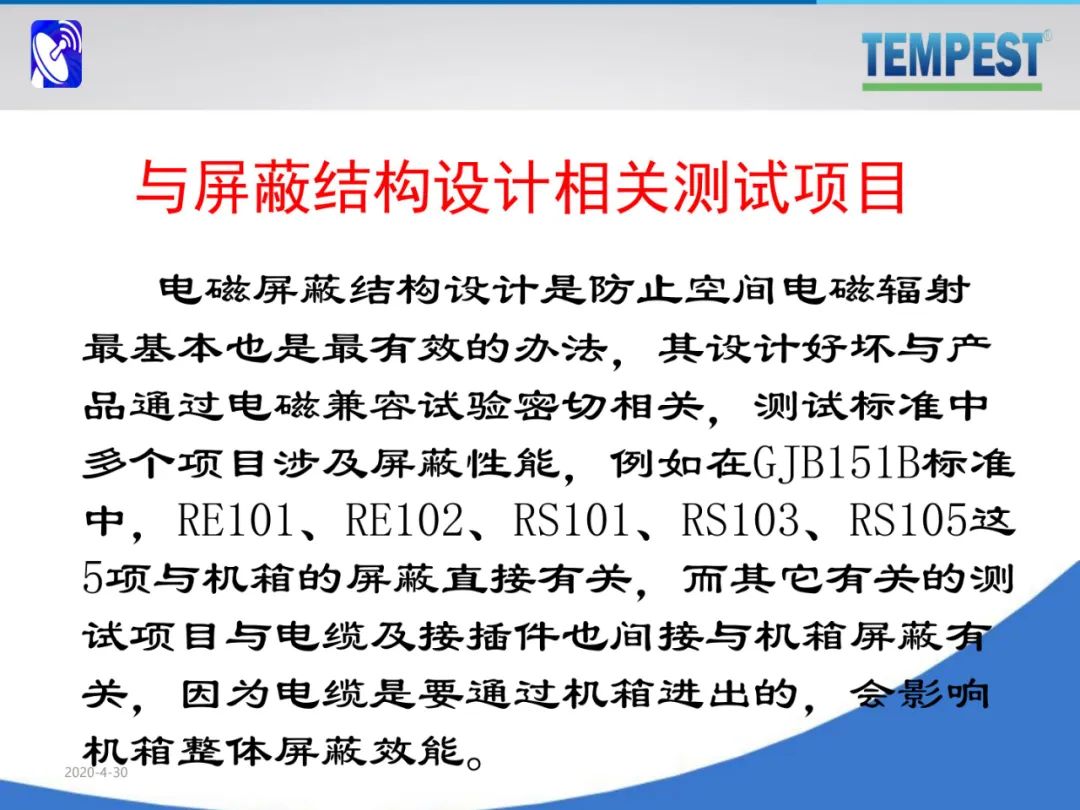 TEMPEST®

与屏蔽结构设计相关测试项目

电磁屏蔽结构设计是防止空间电磁辐射最基本也是最有效的办法，其设计好坏与产品通过电磁兼容试验密切相关，测试标准中多个项目涉及屏蔽性能，例如在GJB151B标准中，RE101、RE102、RS101、RS103、RS105这5项与机箱的屏蔽直接有关，而其它有关的测试项目与电缆及接插件也间接与机箱屏蔽有关，因为电缆是要通过机箱进出的，会影响机箱整体屏蔽效能。

2020-4-30